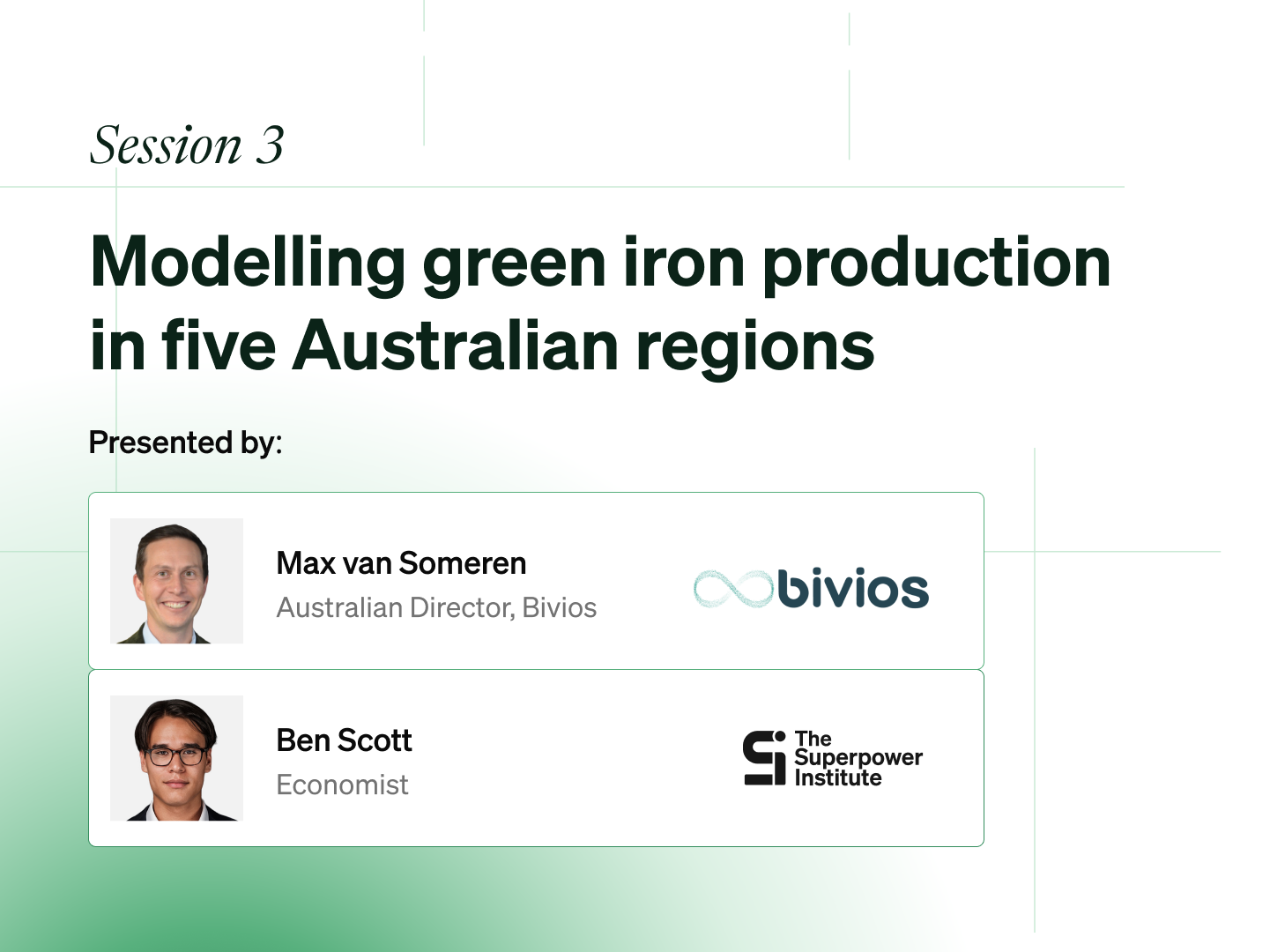 Session 3

Modelling green iron production in five Australian regions

Presented by:

Max van Someren
Australian Director, Bivios

bivios

Ben Scott
Economist

The Superpower Institute